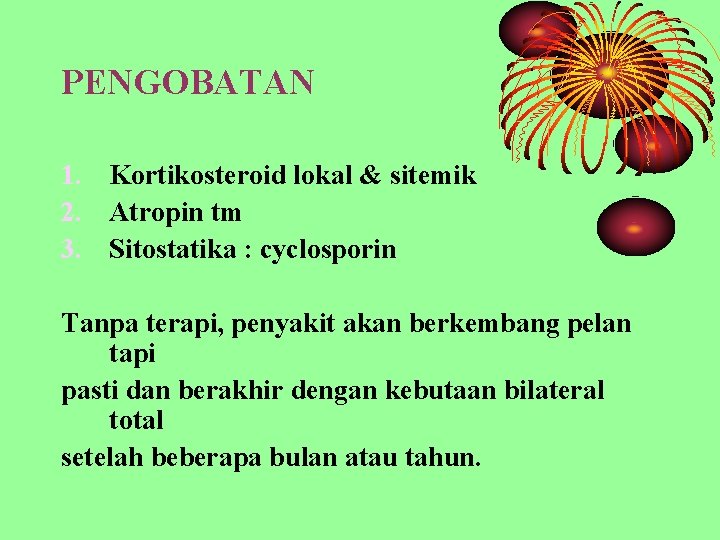 PENGOBATAN

1. Kortikosteroid lokal & sitemik
2. Atropin tm
3. Sitostatika : cyclosporin

Tanpa terapi, penyakit akan berkembang pelan tapi
pasti dan berakhir dengan kebutaan bilateral total
setelah beberapa bulan atau tahun.